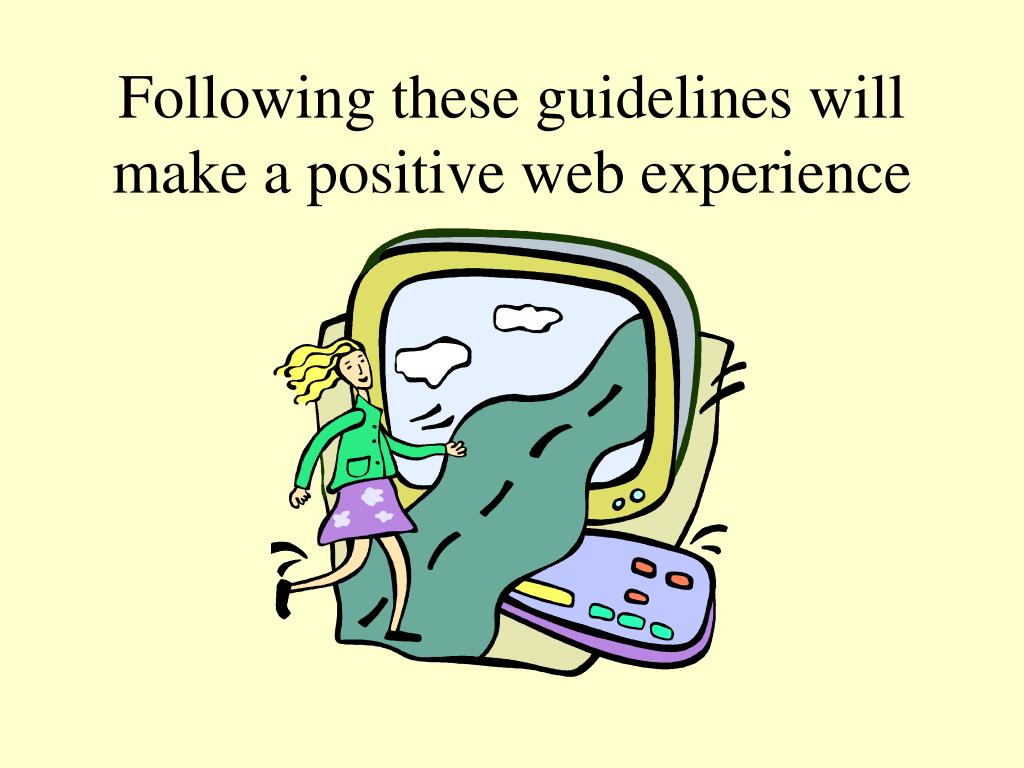 Following these guidelines will make a positive web experience